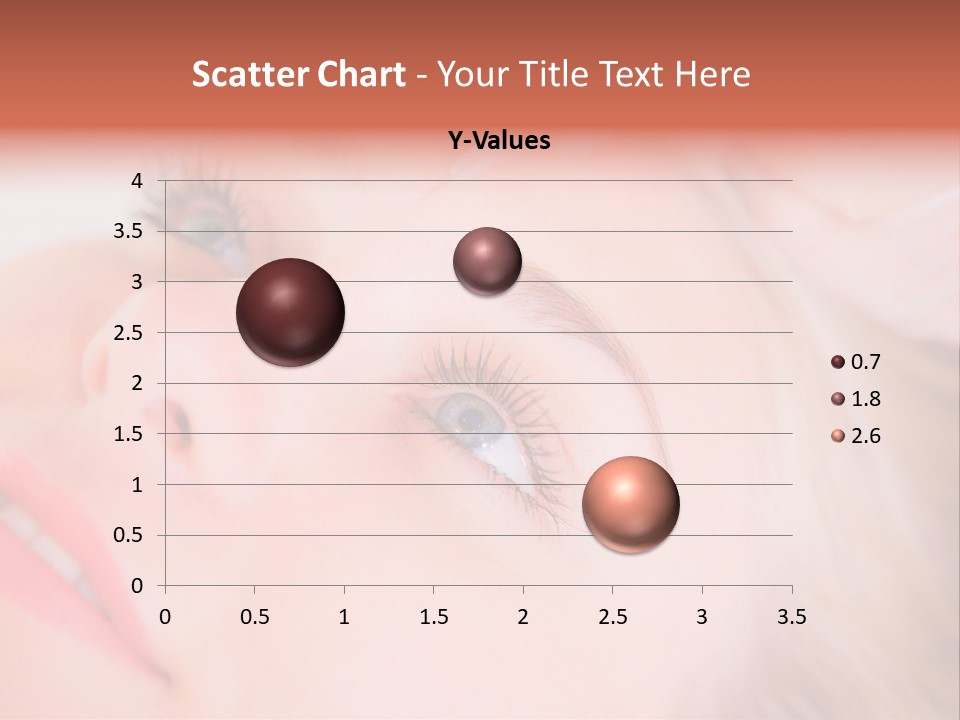 Scatter Chart - Your Title Text Here

Y-Values

4
3.5
3
2.5
2
1.5
1
0.5
0

0 0.5 1 1.5 2 2.5 3 3.5

0.7
1.8
2.6